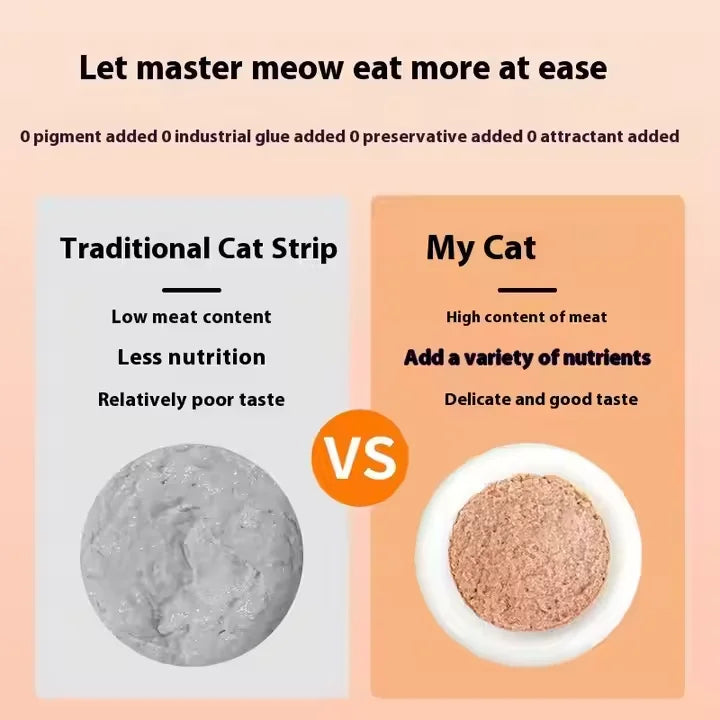 Let master meow eat more at ease

0 pigment added 0 industrial glue added 0 preservative added 0 attractant added

Traditional Cat Strip

Low meat content

Less nutrition

Relatively poor taste

VS

My Cat

High content of meat

Add a variety of nutrients

Delicate and good taste